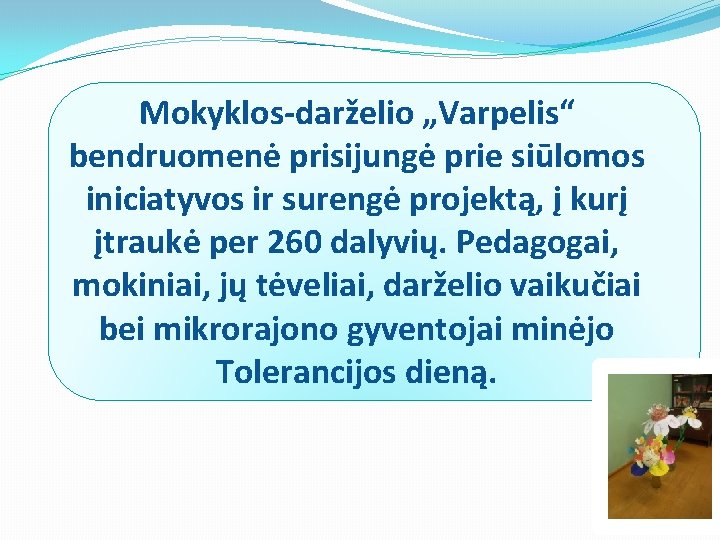 Mokyklos-darželio „Varpelis“ bendruomenė prisijungė prie siūlomos iniciatyvos ir surengė projektą, į kurį įtraukė per 260 dalyvių. Pedagogai, mokiniai, jų tėveliai, darželio vaikučiai bei mikrorajono gyventojai minėjo Tolerancijos dieną.